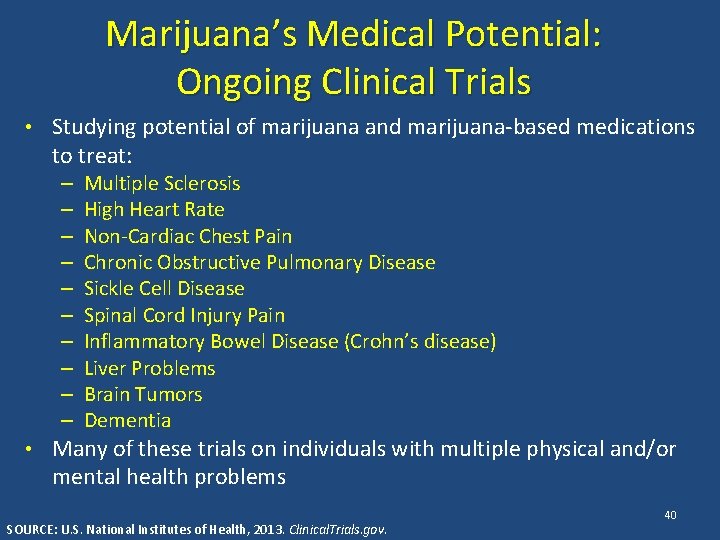 Marijuana's Medical Potential:
Ongoing Clinical Trials

• Studying potential of marijuana and marijuana-based medications to treat:
– Multiple Sclerosis
– High Heart Rate
– Non-Cardiac Chest Pain
– Chronic Obstructive Pulmonary Disease
– Sickle Cell Disease
– Spinal Cord Injury Pain
– Inflammatory Bowel Disease (Crohn's disease)
– Liver Problems
– Brain Tumors
– Dementia
• Many of these trials on individuals with multiple physical and/or mental health problems

40

SOURCE: U.S. National Institutes of Health, 2013. ClinicalTrials.gov.